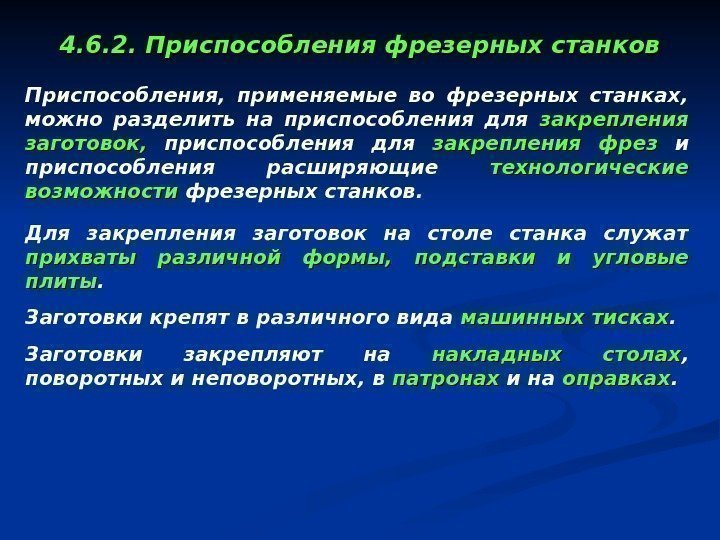 4.6.2. Приспособления фрезерных станков

Приспособления, применяемые во фрезерных станках, можно разделить на приспособления для закрепления заготовок, приспособления для закрепления фрез и приспособления расширяющие технологические возможности фрезерных станков.

Для закрепления заготовок на столе станка служат прихваты различной формы, подставки и угловые плиты.

Заготовки крепят в различного вида машинных тисках.

Заготовки закрепляют на накладных столах, поворотных и неповоротных, в патронах и на оправках.